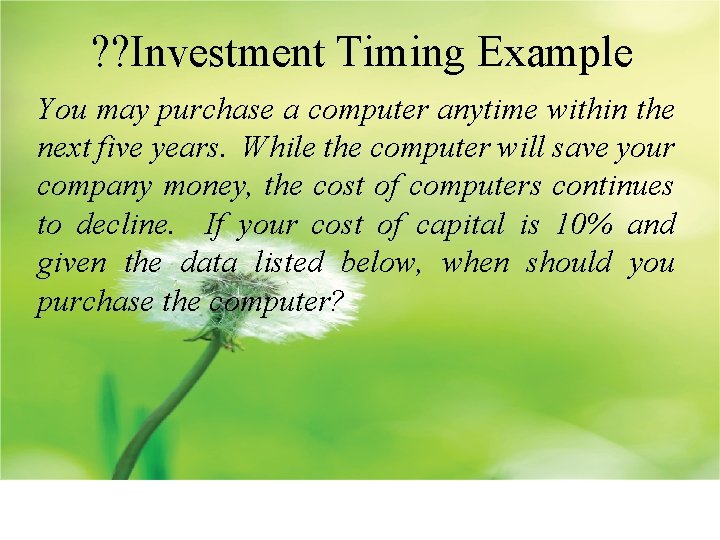 ??Investment Timing Example

You may purchase a computer anytime within the next five years. While the computer will save your company money, the cost of computers continues to decline. If your cost of capital is 10% and given the data listed below, when should you purchase the computer?